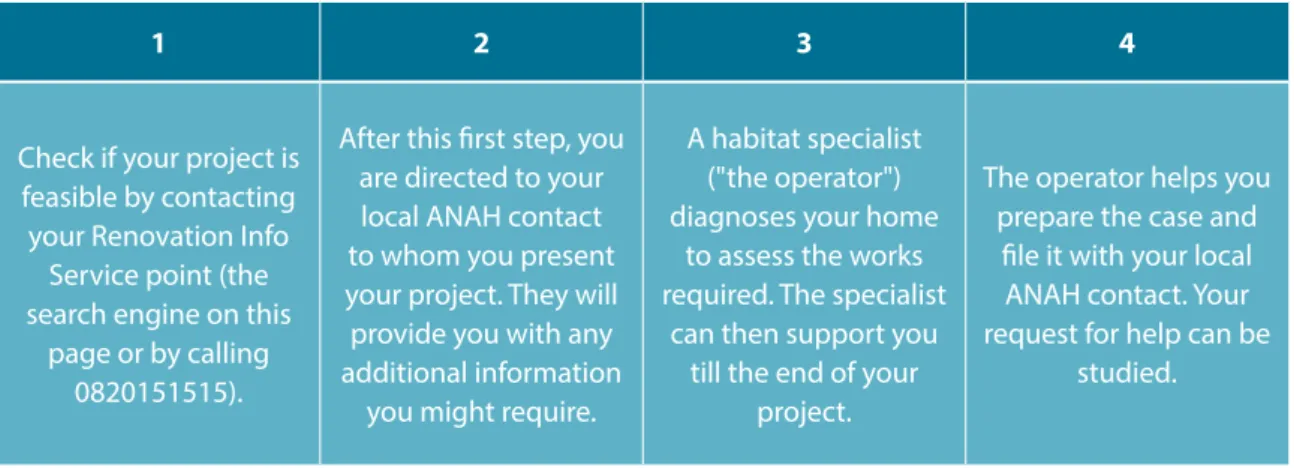 | 1 | 2 | 3 | 4 |
|---|---|---|---|
| Check if your project is feasible by contacting your Renovation Info Service point (the search engine on this page or by calling 0820151515). | After this first step, you are directed to your local ANAH contact to whom you present your project. They will provide you with any additional information you might require. | A habitat specialist ("the operator") diagnoses your home to assess the works required. The specialist can then support you till the end of your project. | The operator helps you prepare the case and file it with your local ANAH contact. Your request for help can be studied. |